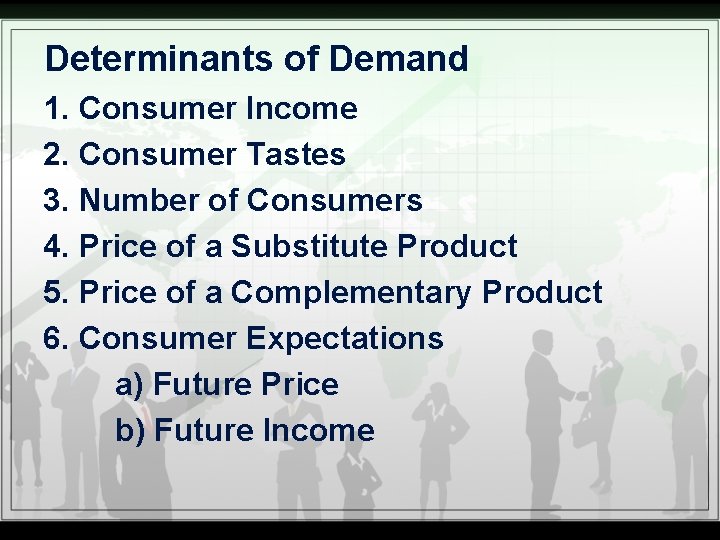 Determinants of Demand

1. Consumer Income
2. Consumer Tastes
3. Number of Consumers
4. Price of a Substitute Product
5. Price of a Complementary Product
6. Consumer Expectations
a) Future Price
b) Future Income